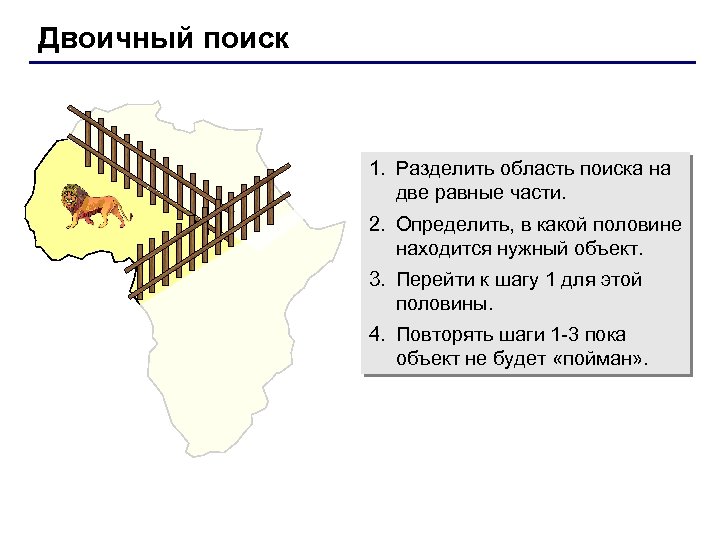 Двоичный поиск

1. Разделить область поиска на две равные части.

2. Определить, в какой половине находится нужный объект.

3. Перейти к шагу 1 для этой половины.

4. Повторять шаги 1-3 пока объект не будет «пойман».